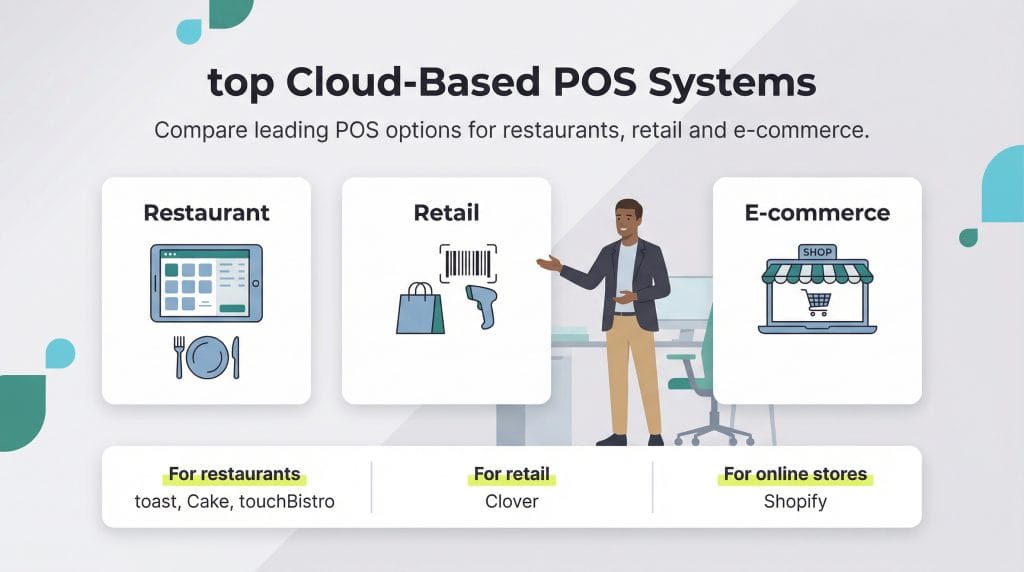 top Cloud-Based POS Systems

Compare leading POS options for restaurants, retail and e-commerce.

Restaurant

Retail

E-commerce

SHOP

For restaurants
toast, Cake, touchBistro

For retail
Clover

For online stores
Shopify